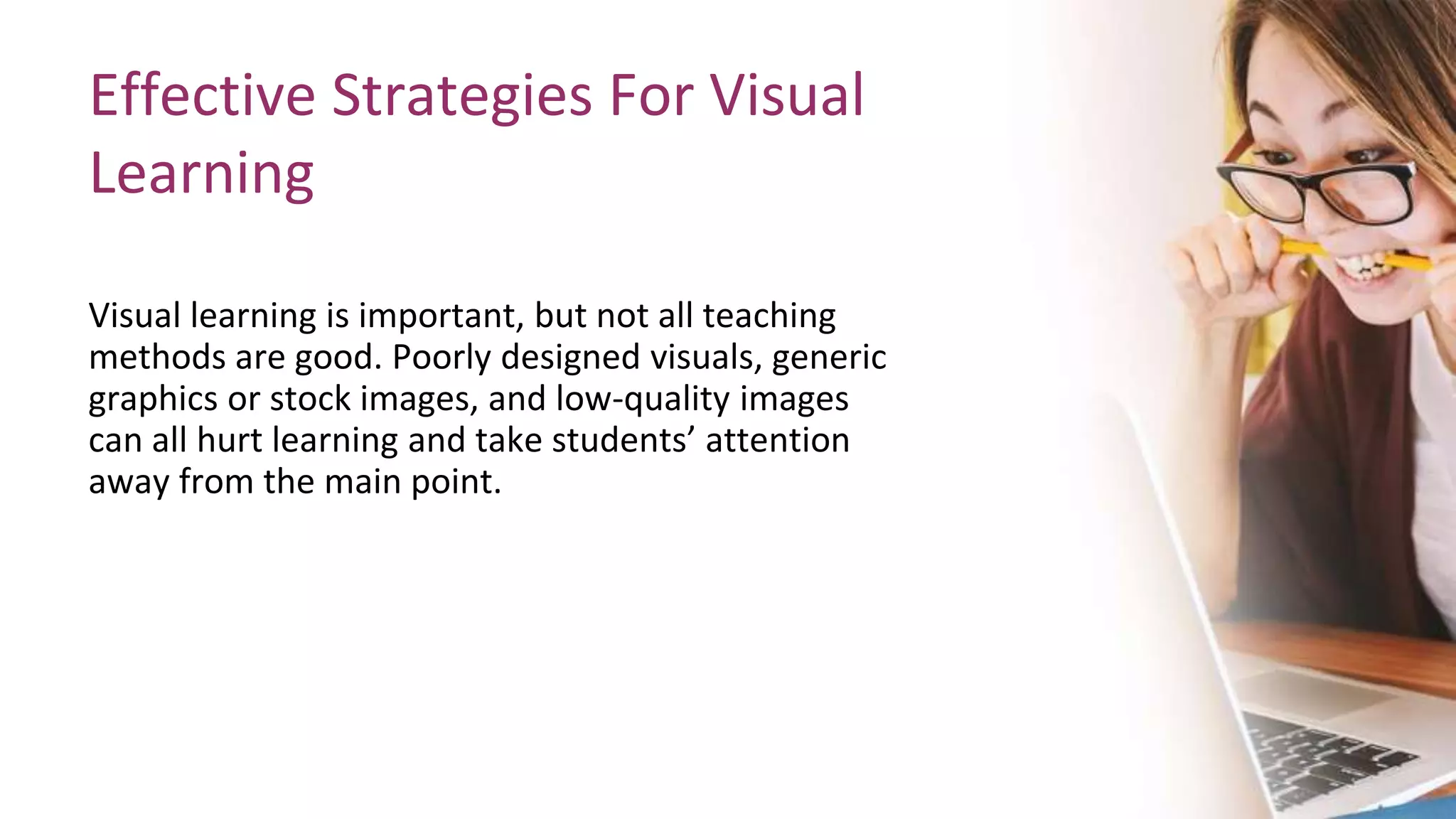 Effective Strategies For Visual Learning

Visual learning is important, but not all teaching methods are good. Poorly designed visuals, generic graphics or stock images, and low-quality images can all hurt learning and take students’ attention away from the main point.